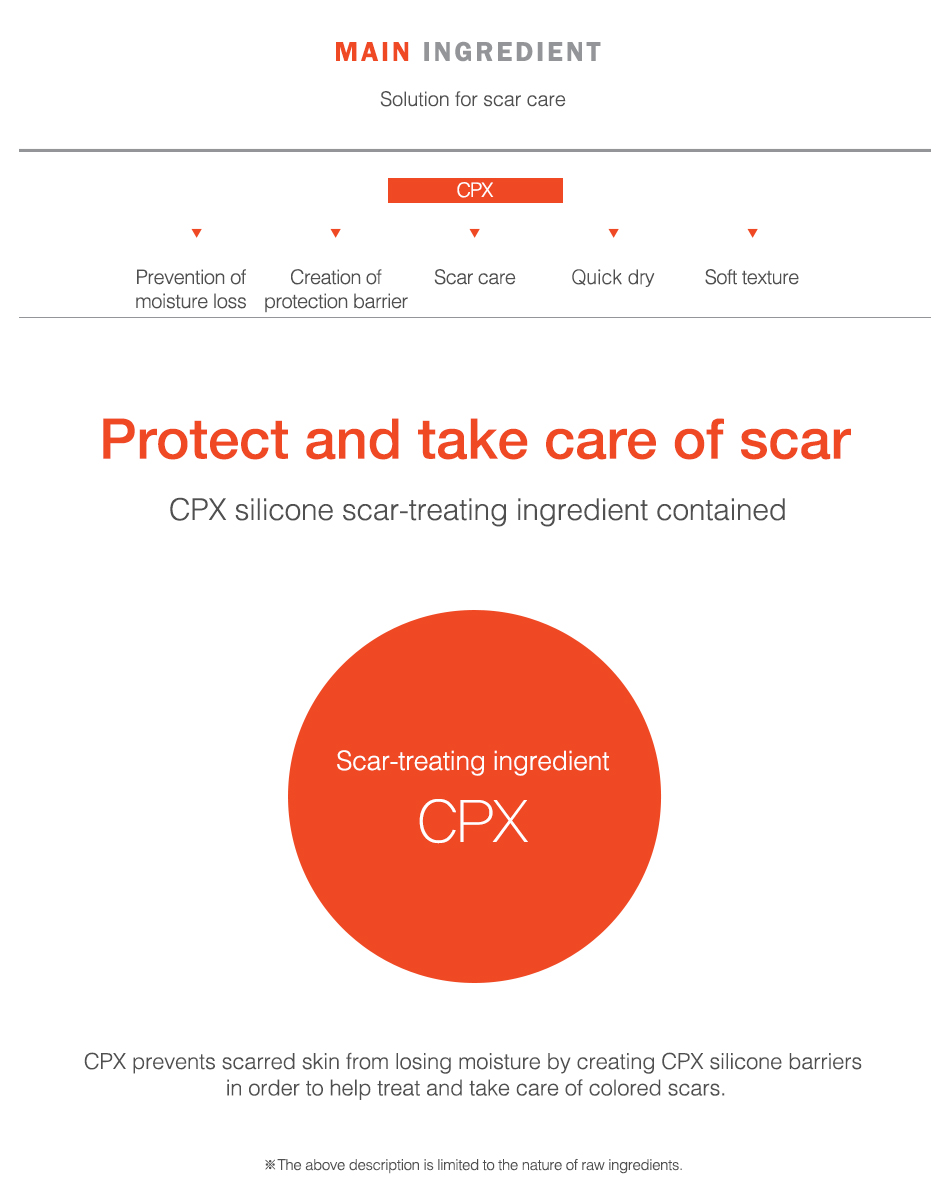 MAIN INGREDIENT

Solution for scar care

CPX

Prevention of moisture loss

Creation of protection barrier

Scar care

Quick dry

Soft texture

Protect and take care of scar

CPX silicone scar-treating ingredient contained

Scar-treating ingredient
CPX

CPX prevents scarred skin from losing moisture by creating CPX silicone barriers in order to help treat and take care of colored scars.

※The above description is limited to the nature of raw ingredients.